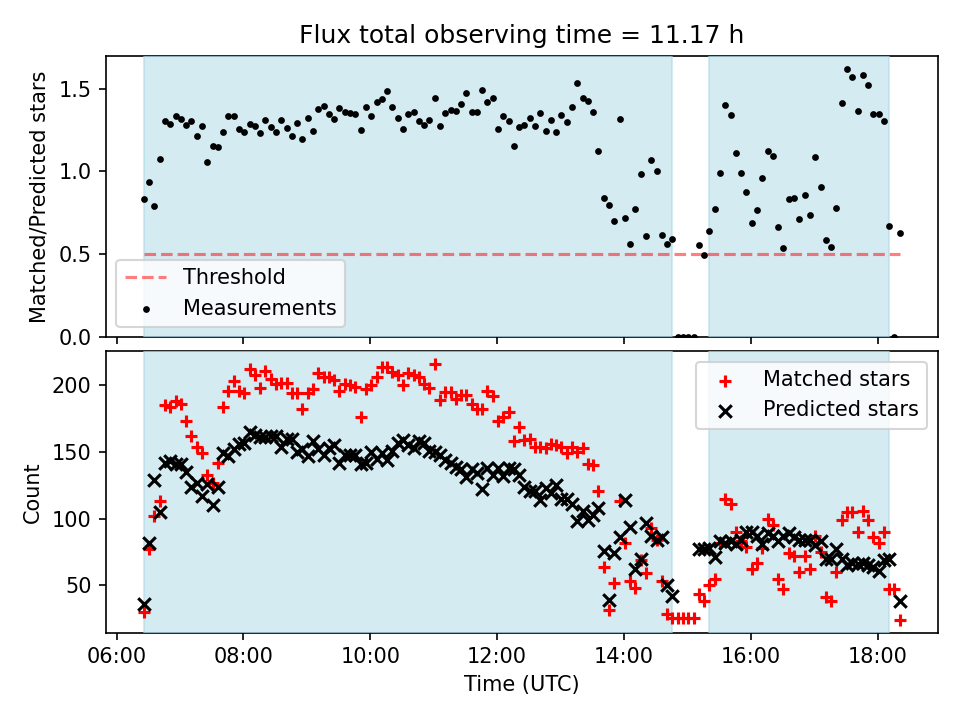 Flux total observing time = 11.17 h

Matched/Predicted stars

1.5
1.0
0.5
0.0

Threshold
Measurements

Count

200
150
100
50

Matched stars
Predicted stars

06:00 08:00 10:00 12:00 14:00 16:00 18:00

Time (UTC)